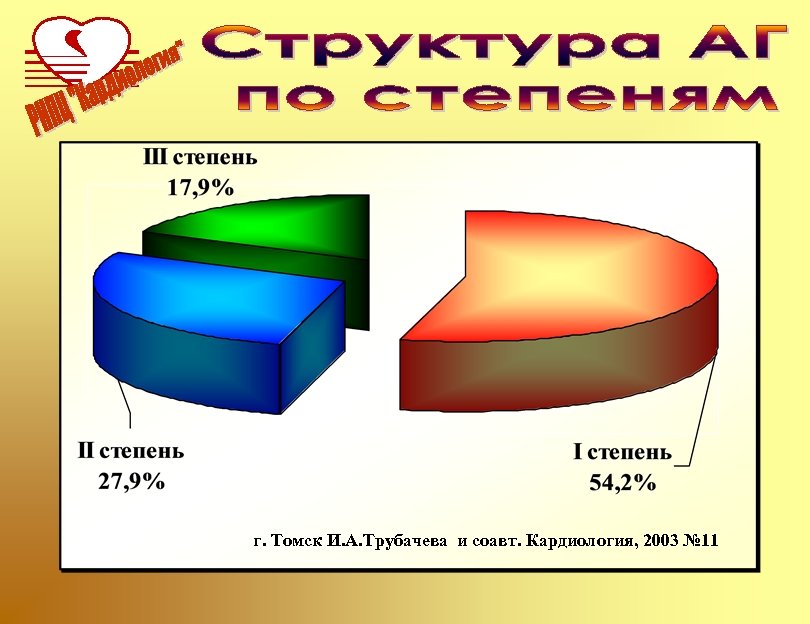 РНПЦ "Кардиология"

Структура АГ по степеням

III степень
17,9%

II степень
27,9%

I степень
54,2%

г. Томск И.А.Трубачева и соавт. Кардиология, 2003 №11